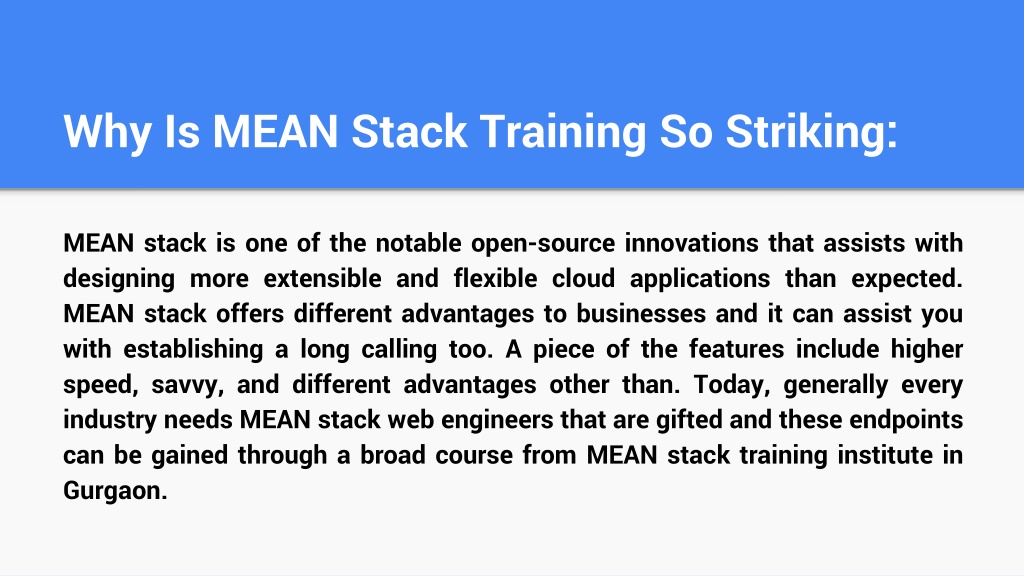 Why Is MEAN Stack Training So Striking:

MEAN stack is one of the notable open-source innovations that assists with designing more extensible and flexible cloud applications than expected. MEAN stack offers different advantages to businesses and it can assist you with establishing a long calling too. A piece of the features include higher speed, savvy, and different advantages other than. Today, generally every industry needs MEAN stack web engineers that are gifted and these endpoints can be gained through a broad course from MEAN stack training institute in Gurgaon.